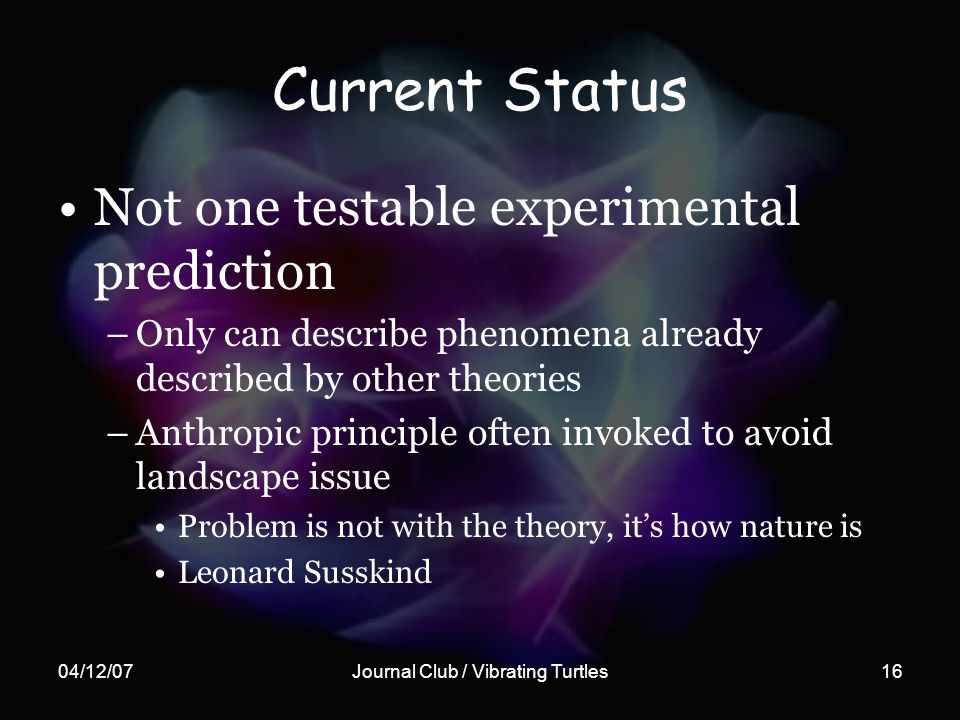 Current Status

• Not one testable experimental prediction

– Only can describe phenomena already described by other theories

– Anthropic principle often invoked to avoid landscape issue

• Problem is not with the theory, it's how nature is

• Leonard Susskind

04/12/07

Journal Club / Vibrating Turtles

16